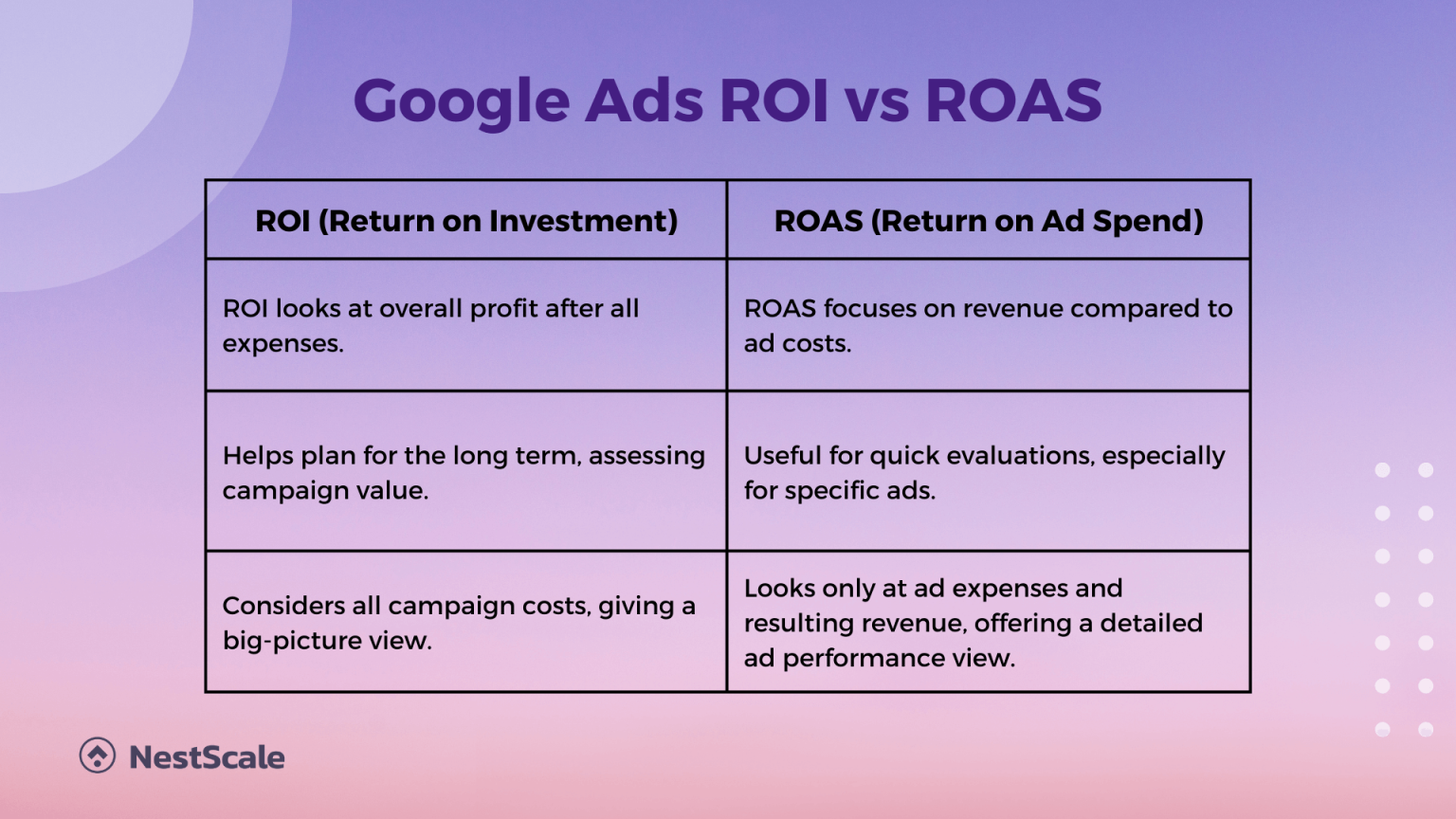 Google Ads ROI vs ROAS

| ROI (Return on Investment) | ROAS (Return on Ad Spend) |
|---|---|
| ROI looks at overall profit after all expenses. | ROAS focuses on revenue compared to ad costs. |
| Helps plan for the long term, assessing campaign value. | Useful for quick evaluations, especially for specific ads. |
| Considers all campaign costs, giving a big-picture view. | Looks only at ad expenses and resulting revenue, offering a detailed ad performance view. |

NestScale